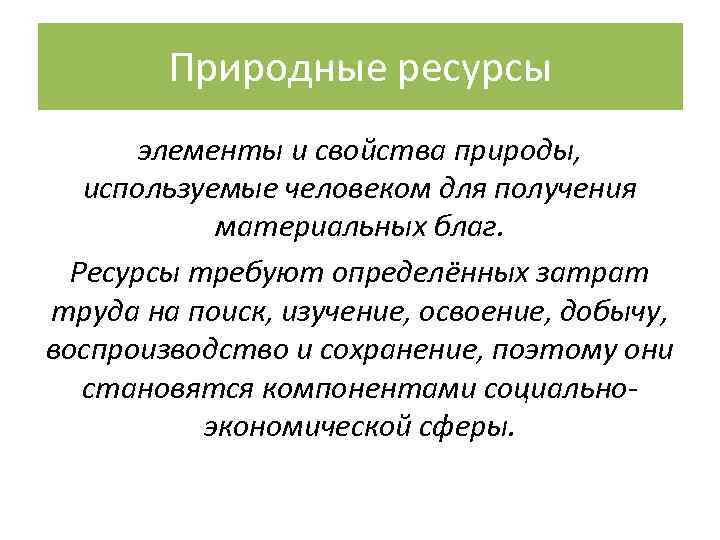 Природные ресурсы

элементы и свойства природы, используемые человеком для получения материальных благ.

Ресурсы требуют определённых затрат труда на поиск, изучение, освоение, добычу, воспроизводство и сохранение, поэтому они становятся компонентами социально-экономической сферы.